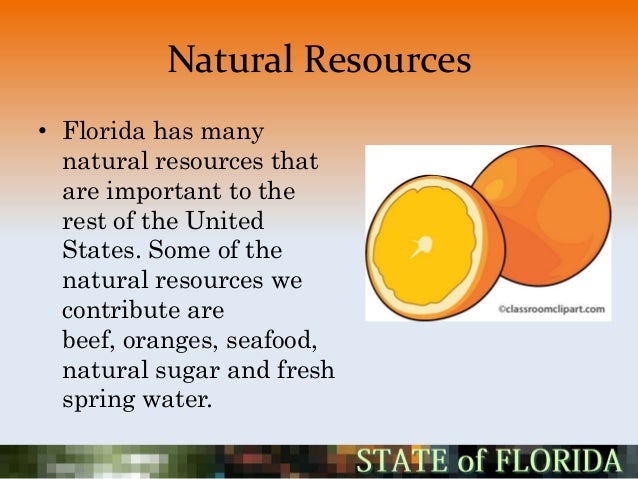 Natural Resources

• Florida has many natural resources that are important to the rest of the United States. Some of the natural resources we contribute are beef, oranges, seafood, natural sugar and fresh spring water.

©classroomclipart.com

STATE of FLORIDA